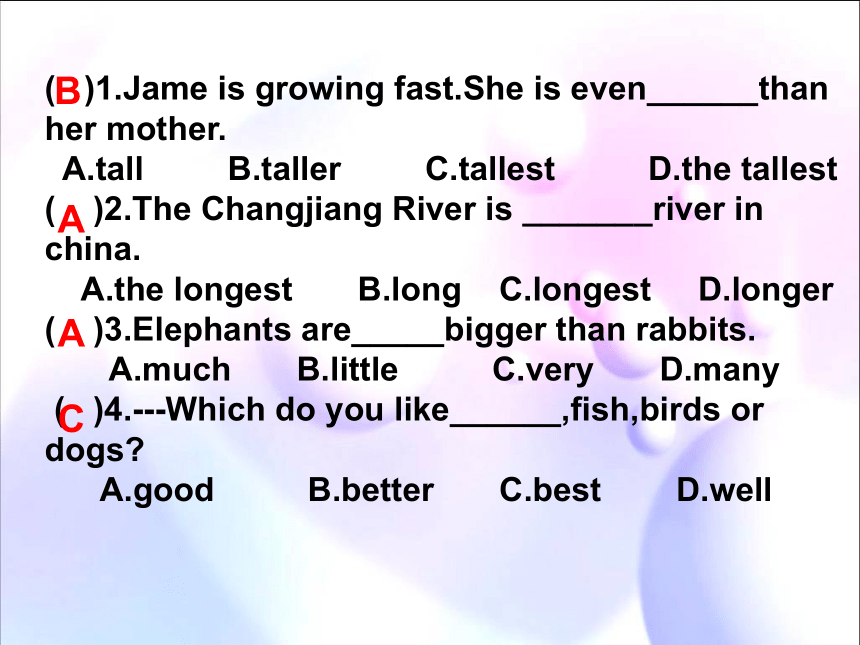 (B)1.Jame is growing fast.She is even______than her mother.
A.tall B.taller C.tallest D.the tallest
(A)2.The Changjiang River is _______river in china.
A.the longest B.long C.longest D.longer
(A)3.Elephants are_____bigger than rabbits.
A.much B.little C.very D.many
(C)4.---Which do you like______,fish,birds or dogs?
A.good B.better C.best D.well